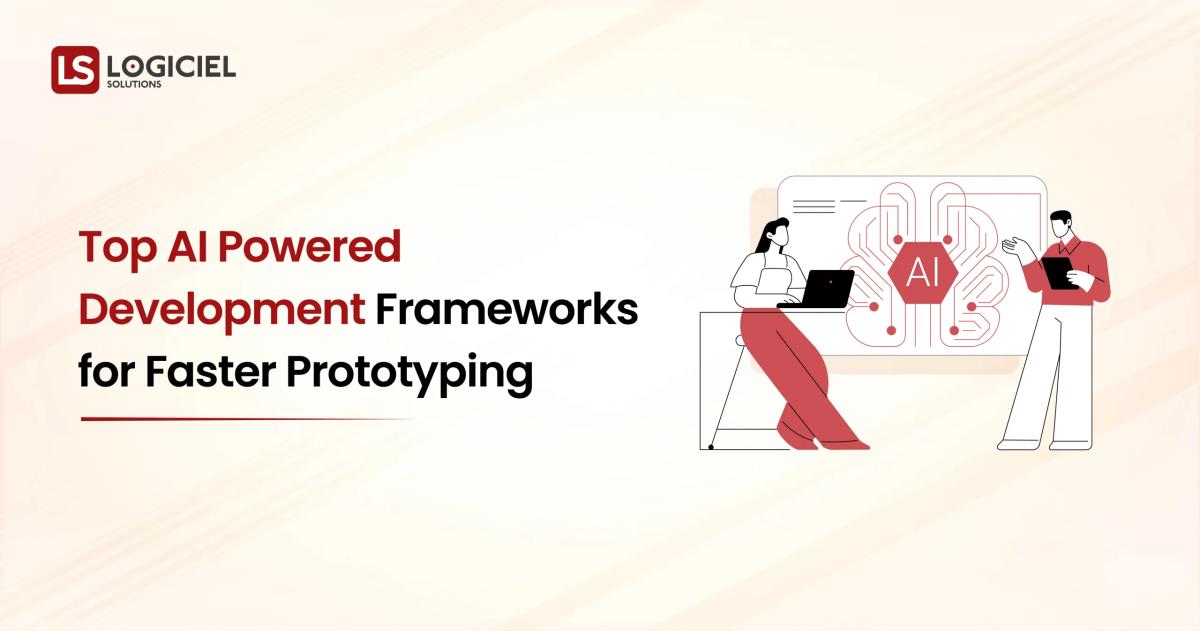 LS LOGICIEL SOLUTIONS

Top AI Powered Development Frameworks for Faster Prototyping

AI